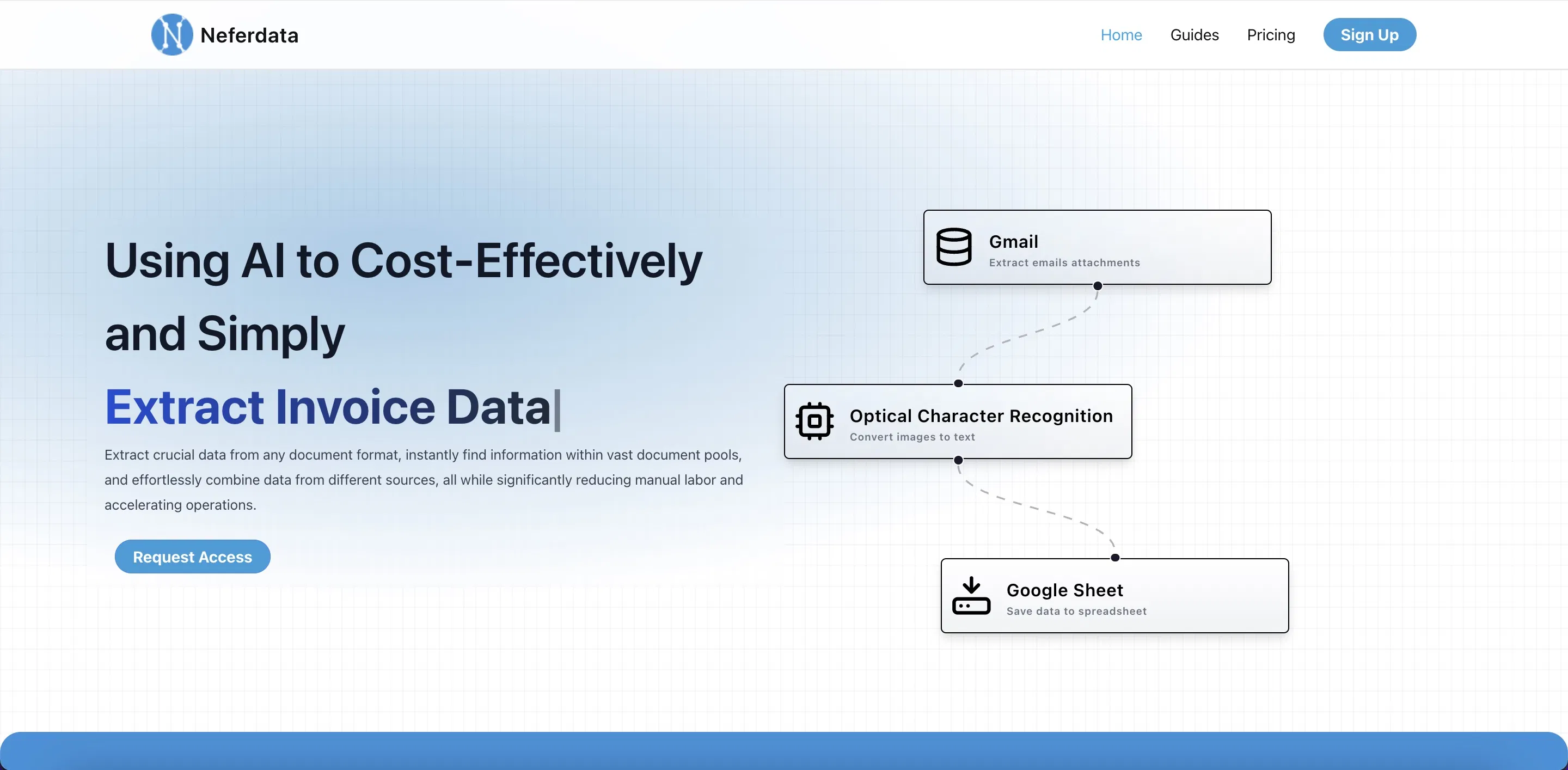 Neferdata

Home Guides Pricing Sign Up

Using AI to Cost-Effectively and Simply

Extract Invoice Data|

Extract crucial data from any document format, instantly find information within vast document pools, and effortlessly combine data from different sources, all while significantly reducing manual labor and accelerating operations.

Request Access

Gmail
Extract emails attachments

Optical Character Recognition
Convert images to text

Google Sheet
Save data to spreadsheet